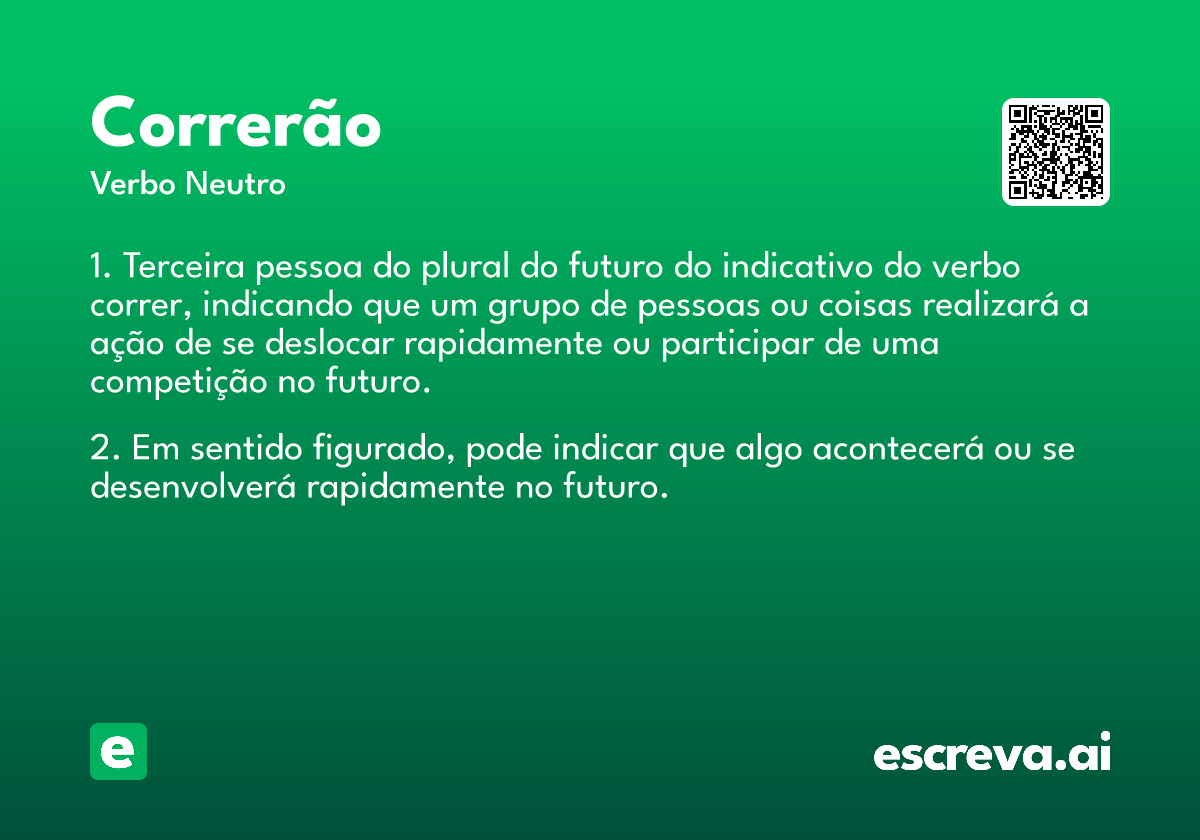 Correrão
Verbo Neutro

1. Terceira pessoa do plural do futuro do indicativo do verbo correr, indicando que um grupo de pessoas ou coisas realizará a ação de se deslocar rapidamente ou participar de uma competição no futuro.

2. Em sentido figurado, pode indicar que algo acontecerá ou se desenvolverá rapidamente no futuro.

e

escreva.ai